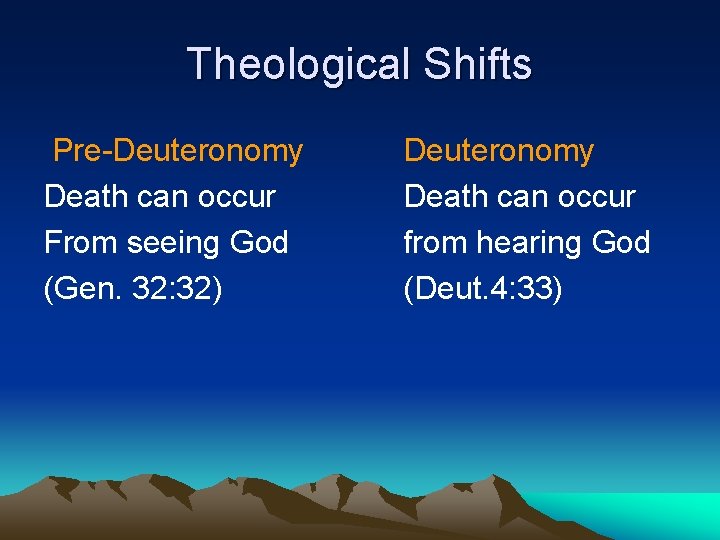 Theological Shifts

Pre-Deuteronomy
Death can occur
From seeing God
(Gen. 32:32)

Deuteronomy
Death can occur
from hearing God
(Deut.4:33)